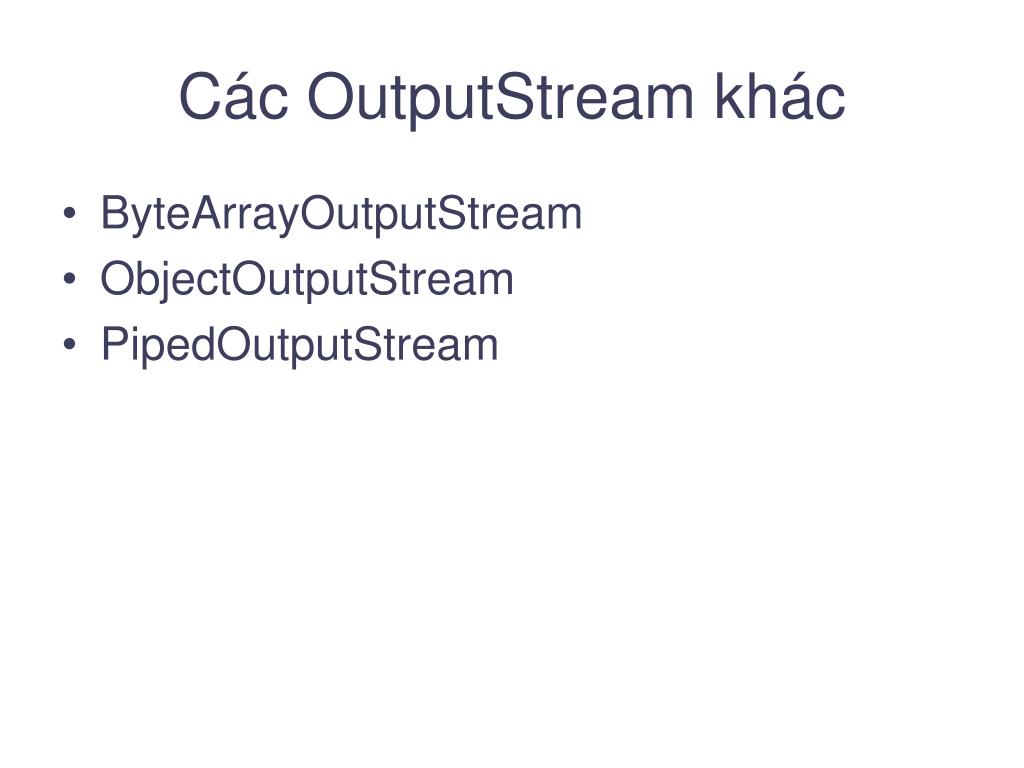 Các OutputStream khác

• ByteArrayOutputStream
• ObjectOutputStream
• PipedOutputStream